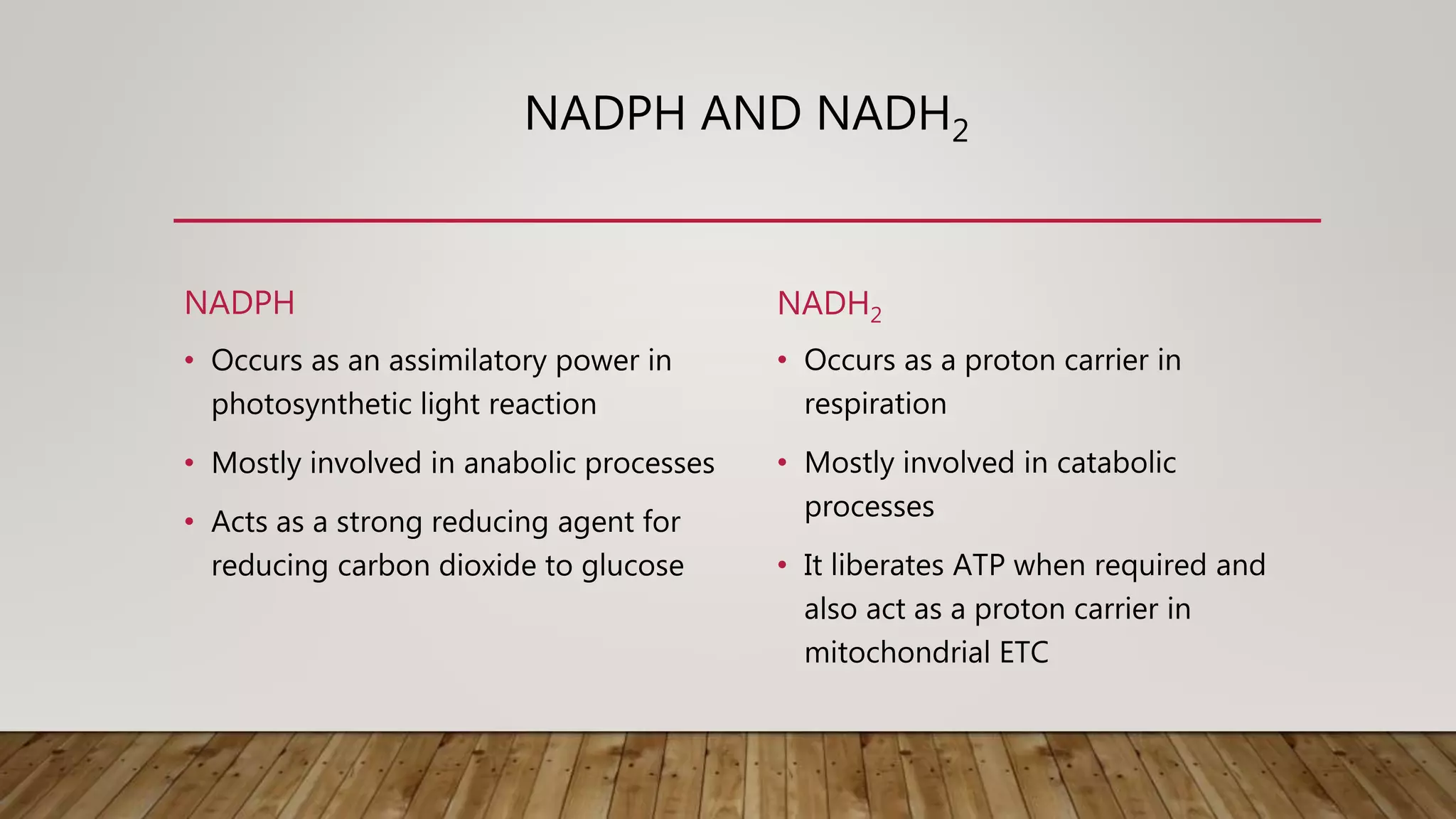 NADPH AND $NADH_2$

NADPH

• Occurs as an assimilatory power in photosynthetic light reaction

• Mostly involved in anabolic processes

• Acts as a strong reducing agent for reducing carbon dioxide to glucose

$NADH_2$

• Occurs as a proton carrier in respiration

• Mostly involved in catabolic processes

• It liberates ATP when required and also act as a proton carrier in mitochondrial ETC